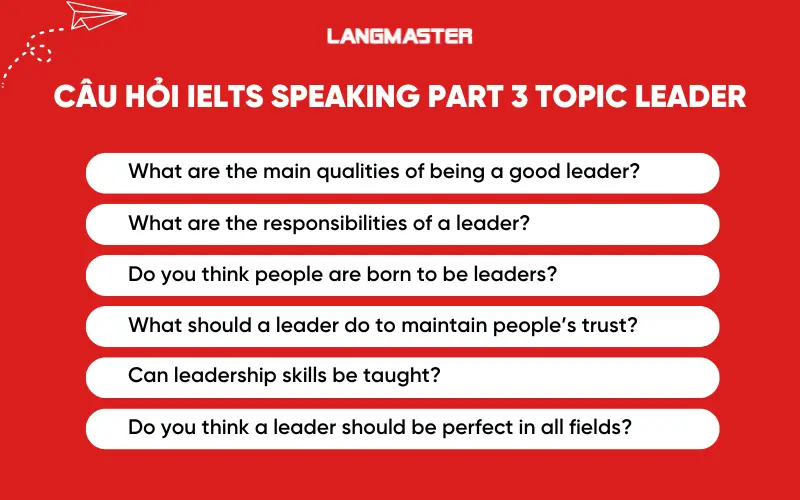 LANGMASTER

CÂU HỎI IELTS SPEAKING PART 3 TOPIC LEADER

What are the main qualities of being a good leader?

What are the responsibilities of a leader?

Do you think people are born to be leaders?

What should a leader do to maintain people's trust?

Can leadership skills be taught?

Do you think a leader should be perfect in all fields?